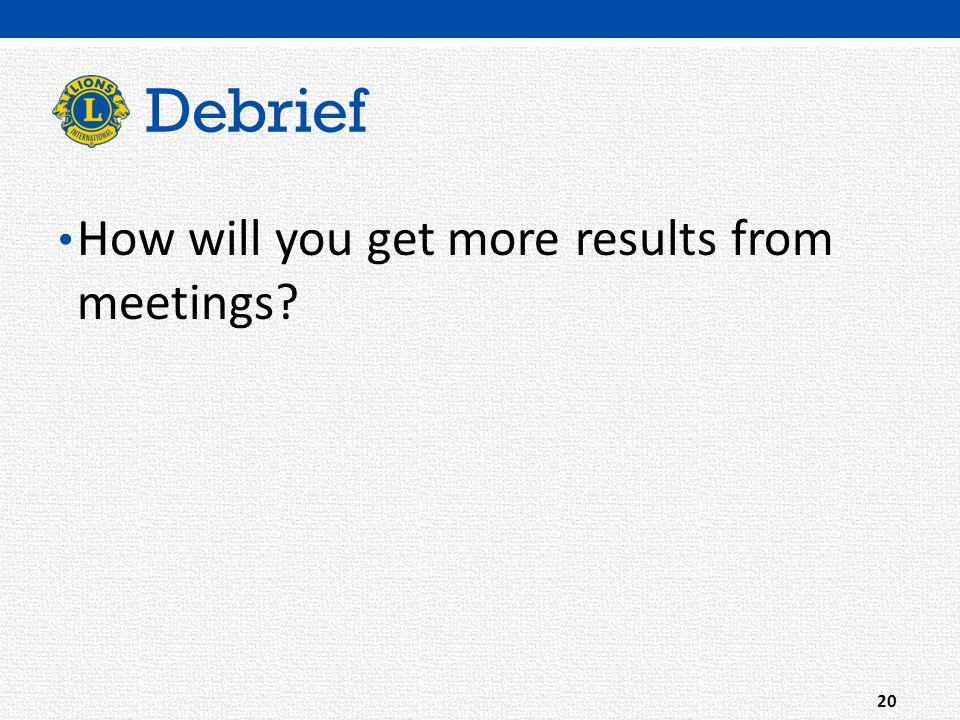 LIONS
L
INTERNATIONAL

Debrief

• How will you get more results from meetings?

20